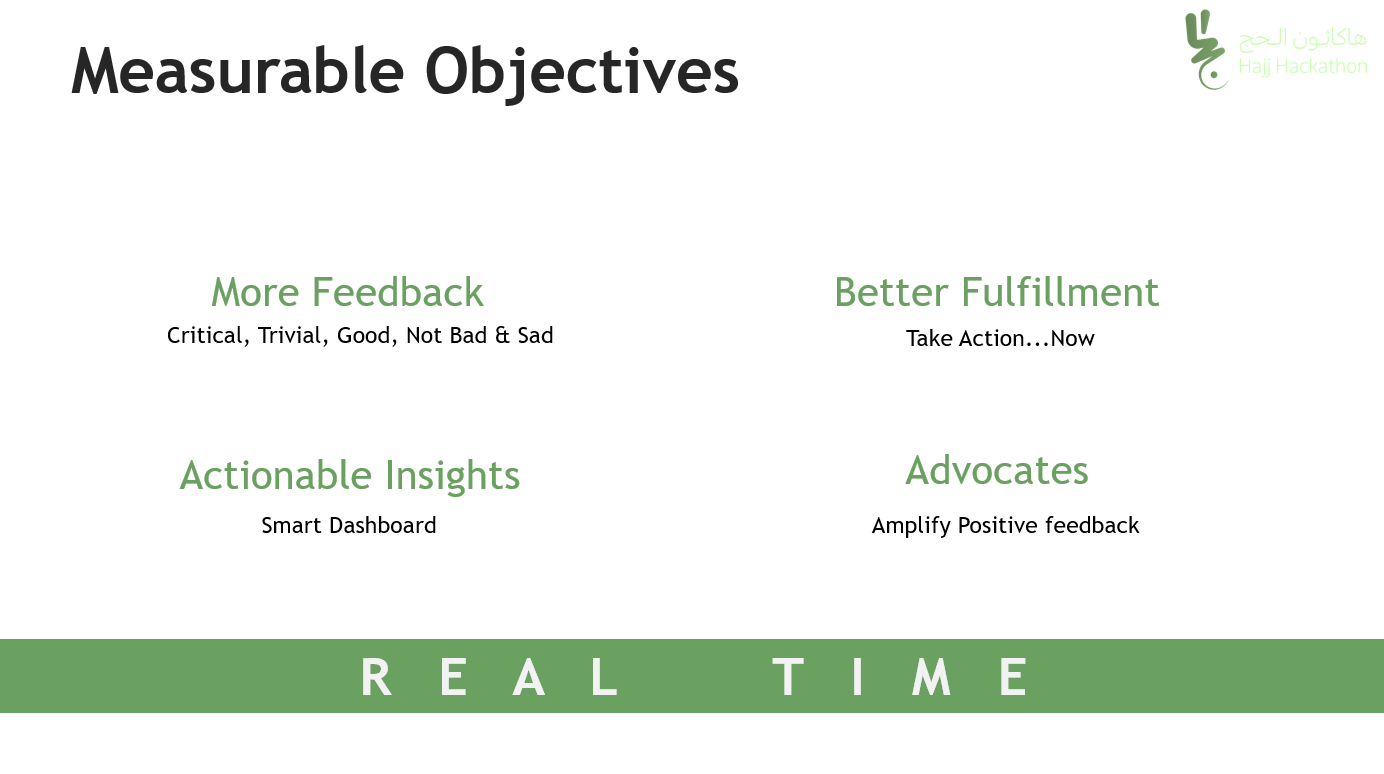 Measurable Objectives

هاكاثون الحج
Hajj Hackathon

More Feedback
Critical, Trivial, Good, Not Bad & Sad

Better Fulfillment
Take Action...Now

Actionable Insights
Smart Dashboard

Advocates
Amplify Positive feedback

REAL TIME